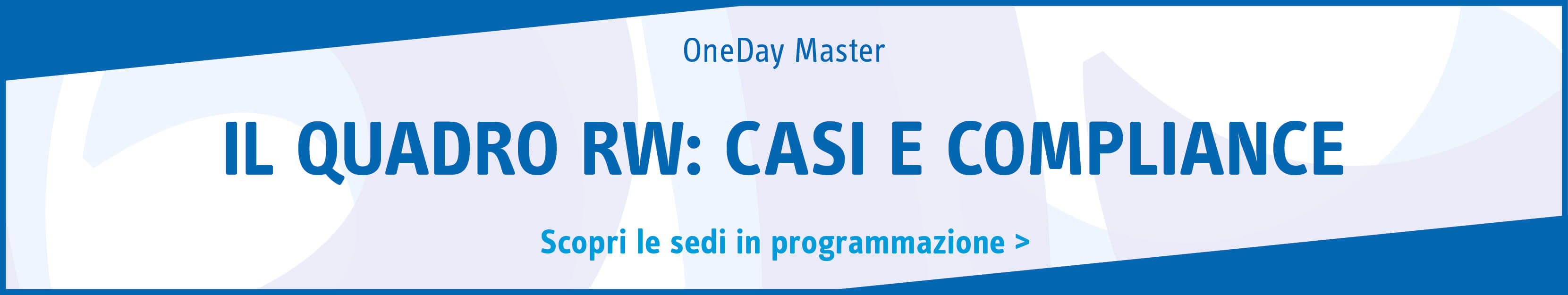 OneDay Master

IL QUADRO RW: CASI E COMPLIANCE

Scopri le sedi in programmazione >